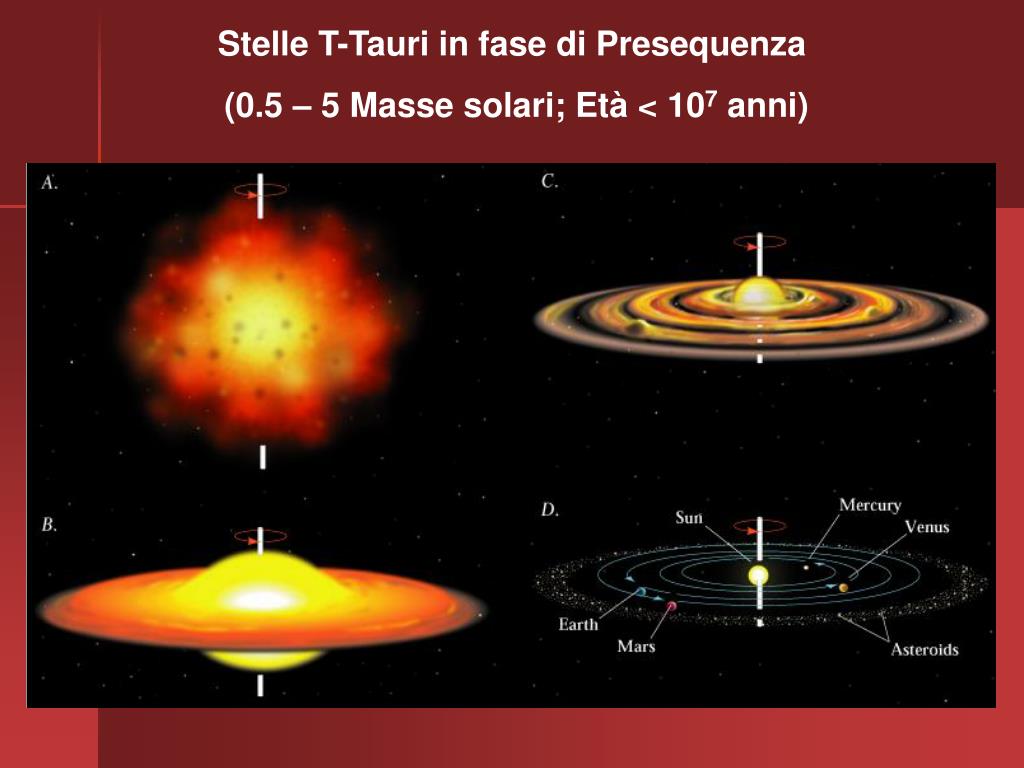 Stelle T-Tauri in fase di Presequenza

(0.5 – 5 Masse solari; Età < $10^7$ anni)

A.

C.

B.

D.

Sun

Mercury

Venus

Earth

Mars

Asteroids